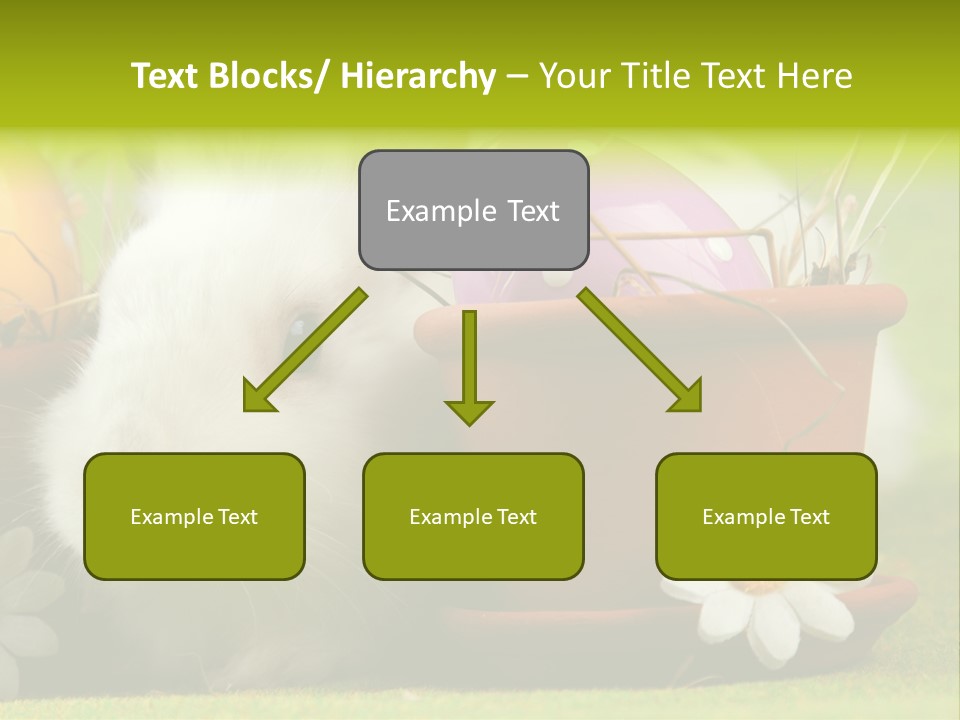 Text Blocks/ Hierarchy – Your Title Text Here

Example Text

Example Text

Example Text

Example Text